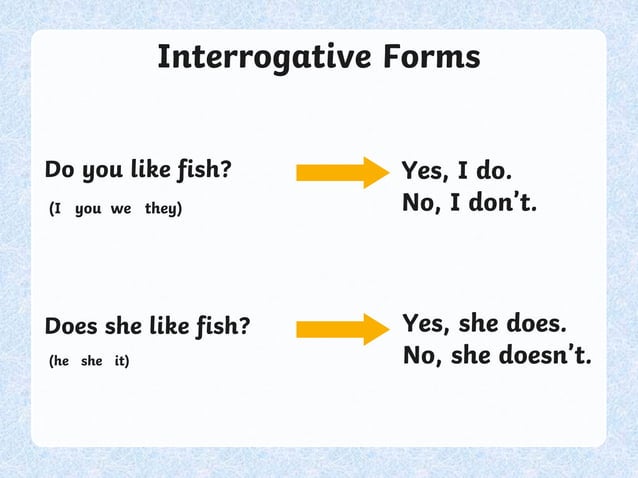 Interrogative Forms

Do you like fish?
(I you we they)

Yes, I do.
No, I don't.

Does she like fish?
(he she it)

Yes, she does.
No, she doesn't.